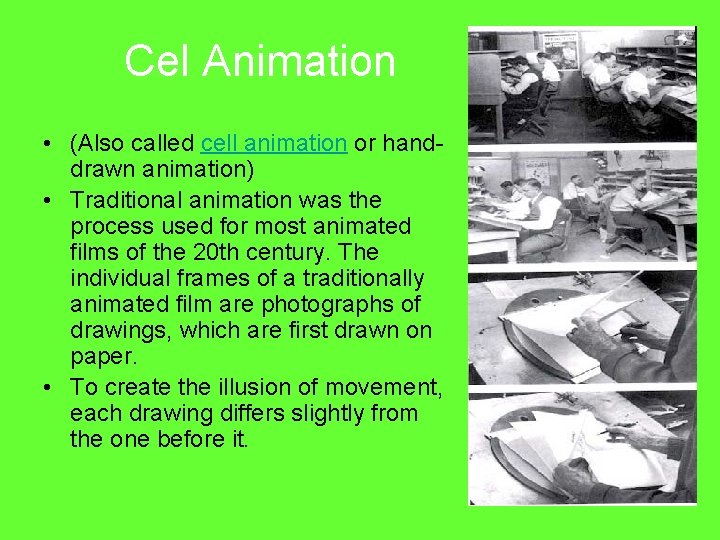 Cel Animation

• (Also called cell animation or hand-drawn animation)
• Traditional animation was the process used for most animated films of the 20th century. The individual frames of a traditionally animated film are photographs of drawings, which are first drawn on paper.
• To create the illusion of movement, each drawing differs slightly from the one before it.